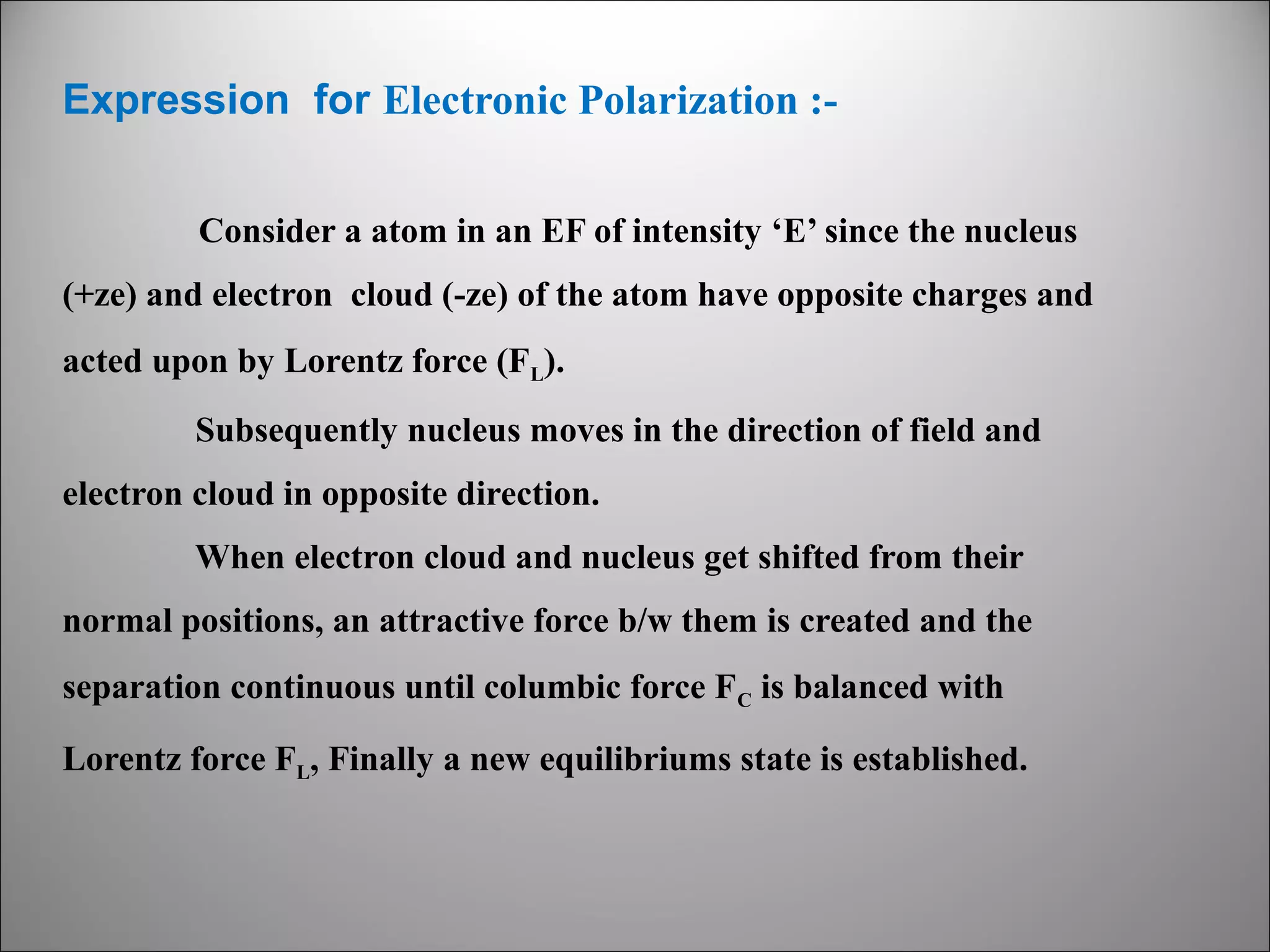 Expression for Electronic Polarization :-

Consider a atom in an EF of intensity ‘E’ since the nucleus (+ze) and electron cloud (-ze) of the atom have opposite charges and acted upon by Lorentz force ($F_L$).

Subsequently nucleus moves in the direction of field and electron cloud in opposite direction.

When electron cloud and nucleus get shifted from their normal positions, an attractive force b/w them is created and the separation continuous until columbic force $F_C$ is balanced with Lorentz force $F_L$, Finally a new equilibriums state is established.